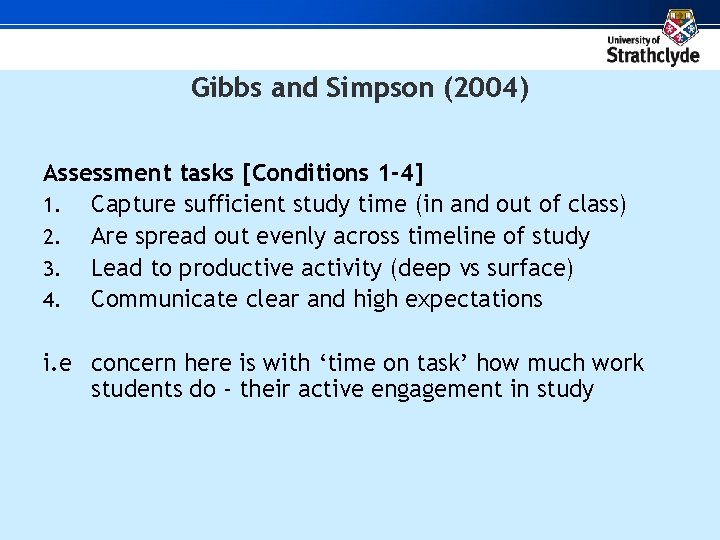 University of
Strathclyde

Gibbs and Simpson (2004)

Assessment tasks [Conditions 1-4]
1. Capture sufficient study time (in and out of class)
2. Are spread out evenly across timeline of study
3. Lead to productive activity (deep vs surface)
4. Communicate clear and high expectations

i.e concern here is with ‘time on task’ how much work students do - their active engagement in study